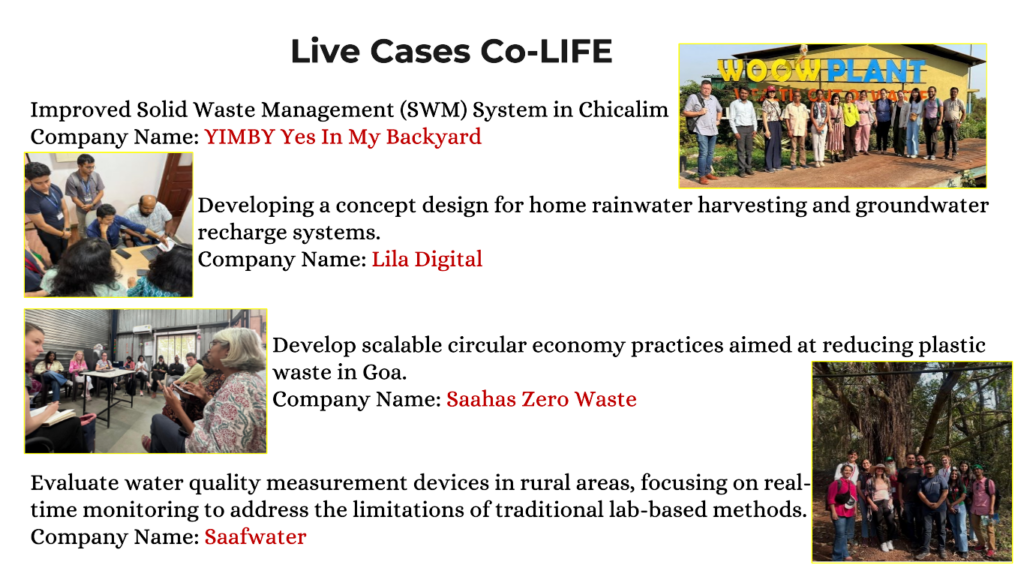 Live Cases Co-LIFE

WOOW PLANT

Improved Solid Waste Management (SWM) System in Chicalim
Company Name: YIMBY Yes In My Backyard

Developing a concept design for home rainwater harvesting and groundwater recharge systems.
Company Name: Lila Digital

Develop scalable circular economy practices aimed at reducing plastic waste in Goa.
Company Name: Saahas Zero Waste

Evaluate water quality measurement devices in rural areas, focusing on real-time monitoring to address the limitations of traditional lab-based methods.
Company Name: Saafwater